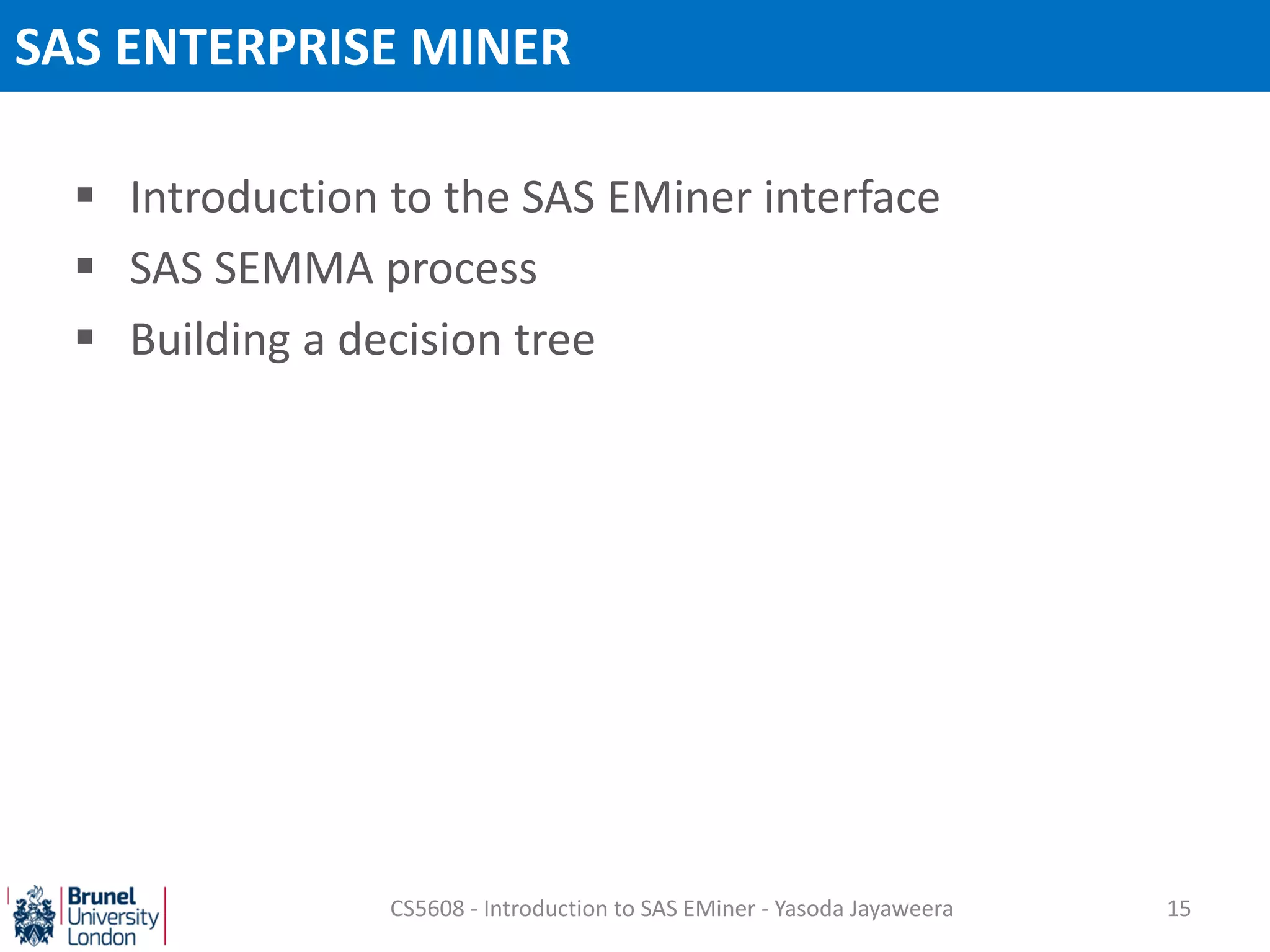 SAS ENTERPRISE MINER

▪ Introduction to the SAS EMiner interface
▪ SAS SEMMA process
▪ Building a decision tree

Brunel University London

CS5608 - Introduction to SAS EMiner - Yasoda Jayaweera

15